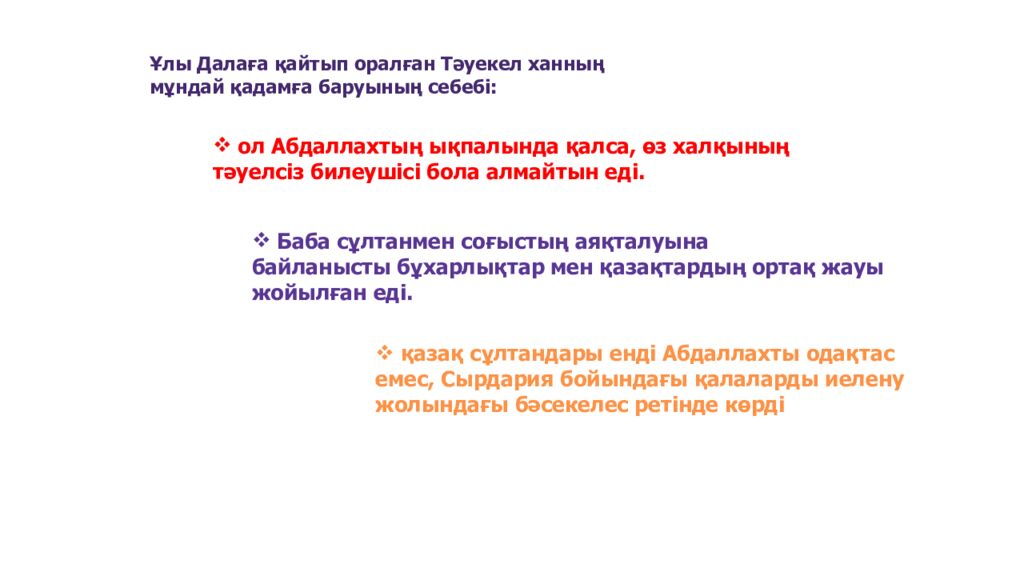 Ұлы Далаға қайтып оралған Тәуекел ханның мұндай қадамға баруының себебі:

❖ ол Абдаллахтың ықпалында қалса, өз халқының тәуелсіз билеушісі бола алмайтын еді.

❖ Баба сұлтанмен соғыстың аяқталуына байланысты бұхарлықтар мен қазақтардың ортақ жауы жойылған еді.

❖ қазақ сұлтандары енді Абдаллахты одақтас емес, Сырдария бойындағы қалаларды иелену жолындағы бәсекелес ретінде көрді